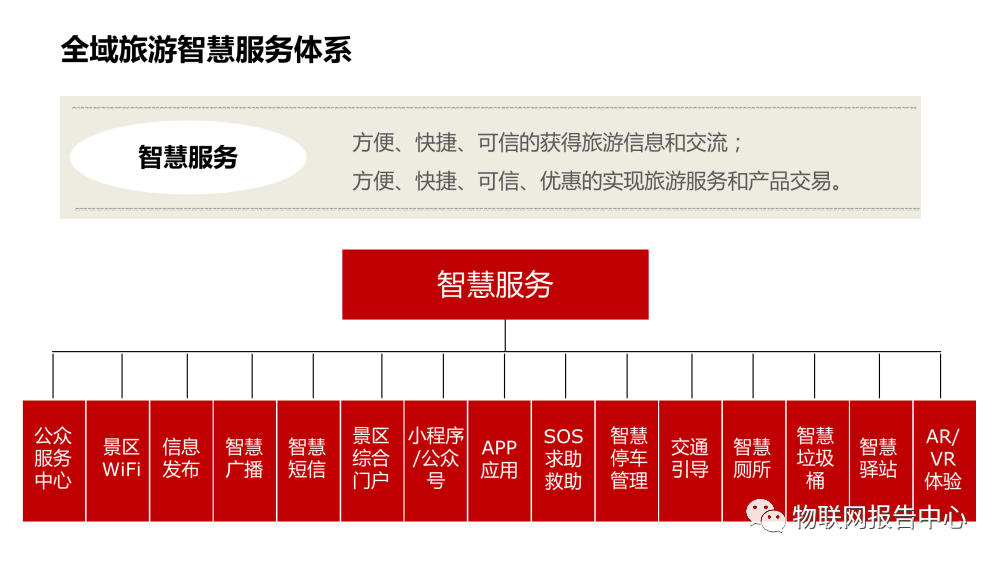 全域旅游智慧服务体系

智慧服务

方便、快捷、可信的获得旅游信息和交流；
方便、快捷、可信、优惠的实现旅游服务和产品交易。

智慧服务

公众服务中心

景区WiFi

信息发布

智慧广播

智慧短信

景区综合门户

小程序/公众号

APP应用

SOS求助救助

智慧停车管理

交通引导

智慧厕所

智慧垃圾桶

智慧驿站

AR/VR体验

物联网报告中心